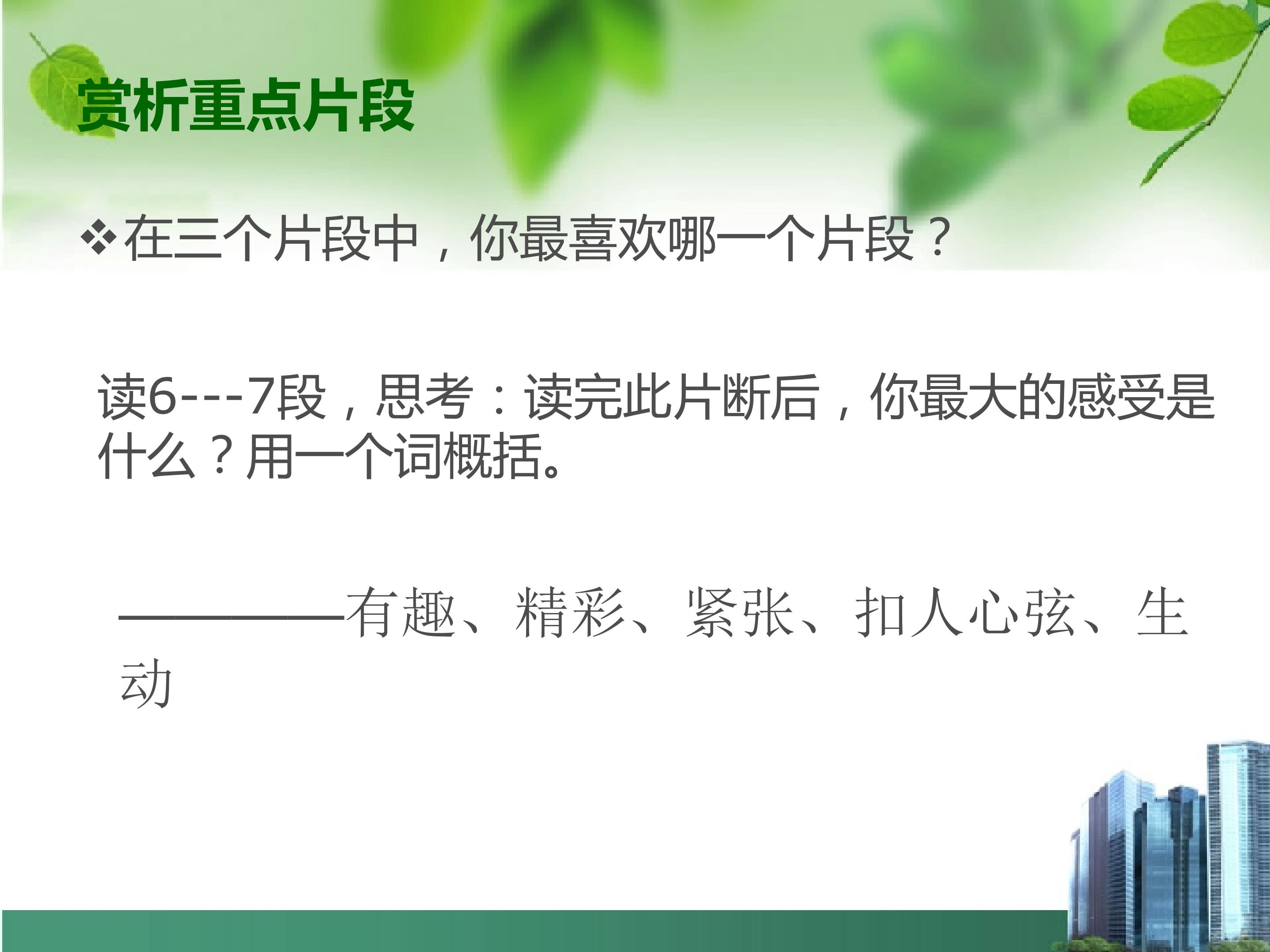 赏析重点片段

❖在三个片段中，你最喜欢哪一个片段？

读6---7段，思考：读完此片断后，你最大的感受是什么？用一个词概括。

————有趣、精彩、紧张、扣人心弦、生动